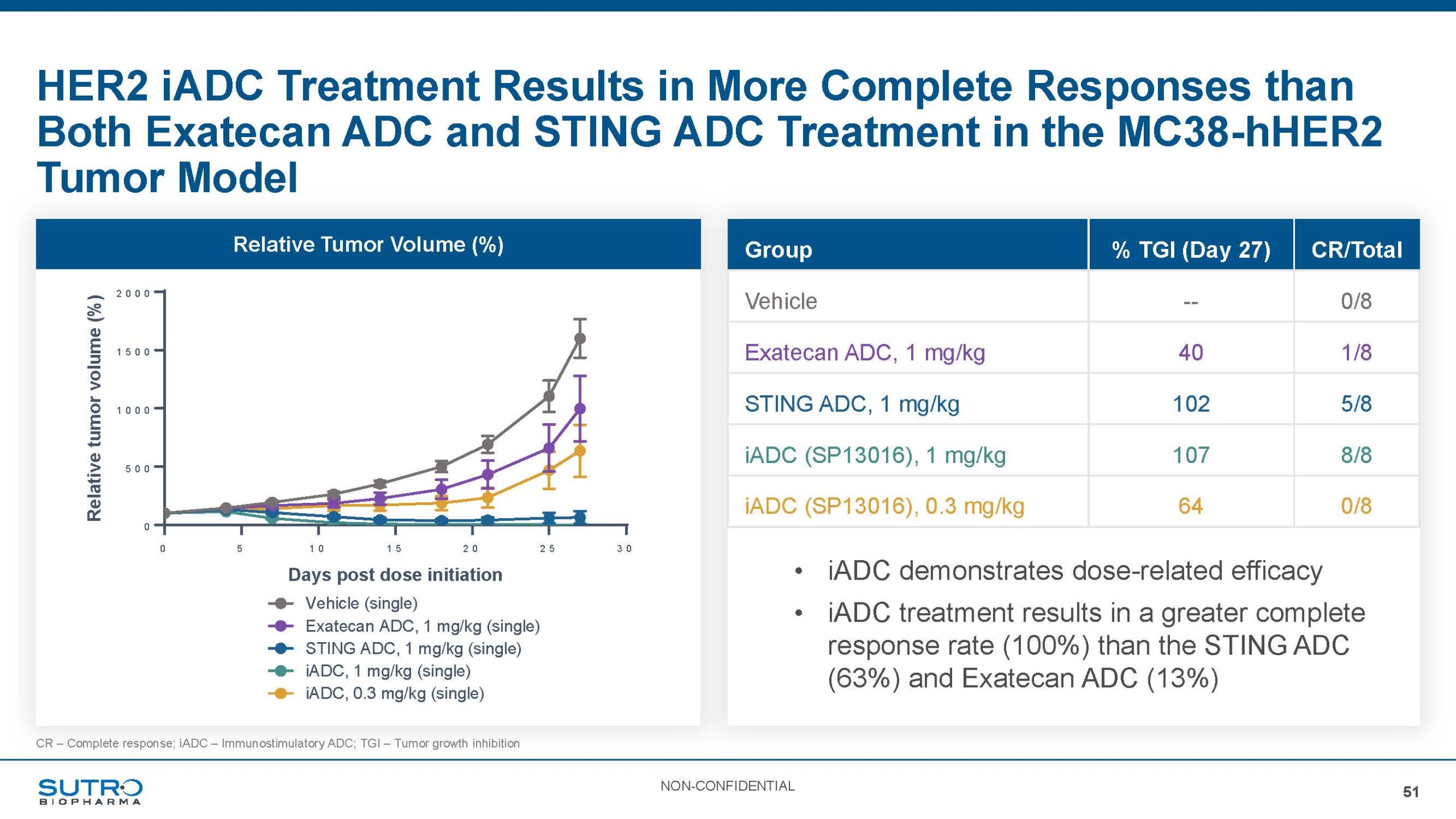 HER2 iADC Treatment Results in More Complete Responses than Both Exatecan ADC and STING ADC Treatment in the MC38-hHER2 Tumor Model

Relative Tumor Volume (%)

Relative tumor volume (%)

2000
1500
1000
500
0

0 5 10 15 20 25 30

Days post dose initiation

Vehicle (single)
Exatecan ADC, 1 mg/kg (single)
STING ADC, 1 mg/kg (single)
iADC, 1 mg/kg (single)
iADC, 0.3 mg/kg (single)

| Group | % TGI (Day 27) | CR/Total |
|---|---|---|
| Vehicle | -- | 0/8 |
| Exatecan ADC, 1 mg/kg | 40 | 1/8 |
| STING ADC, 1 mg/kg | 102 | 5/8 |
| iADC (SP13016), 1 mg/kg | 107 | 8/8 |
| iADC (SP13016), 0.3 mg/kg | 64 | 0/8 |

• iADC demonstrates dose-related efficacy
• iADC treatment results in a greater complete response rate (100%) than the STING ADC (63%) and Exatecan ADC (13%)

CR – Complete response; iADC – Immunostimulatory ADC; TGI – Tumor growth inhibition

SUTRO BIOPHARMA

NON-CONFIDENTIAL

51